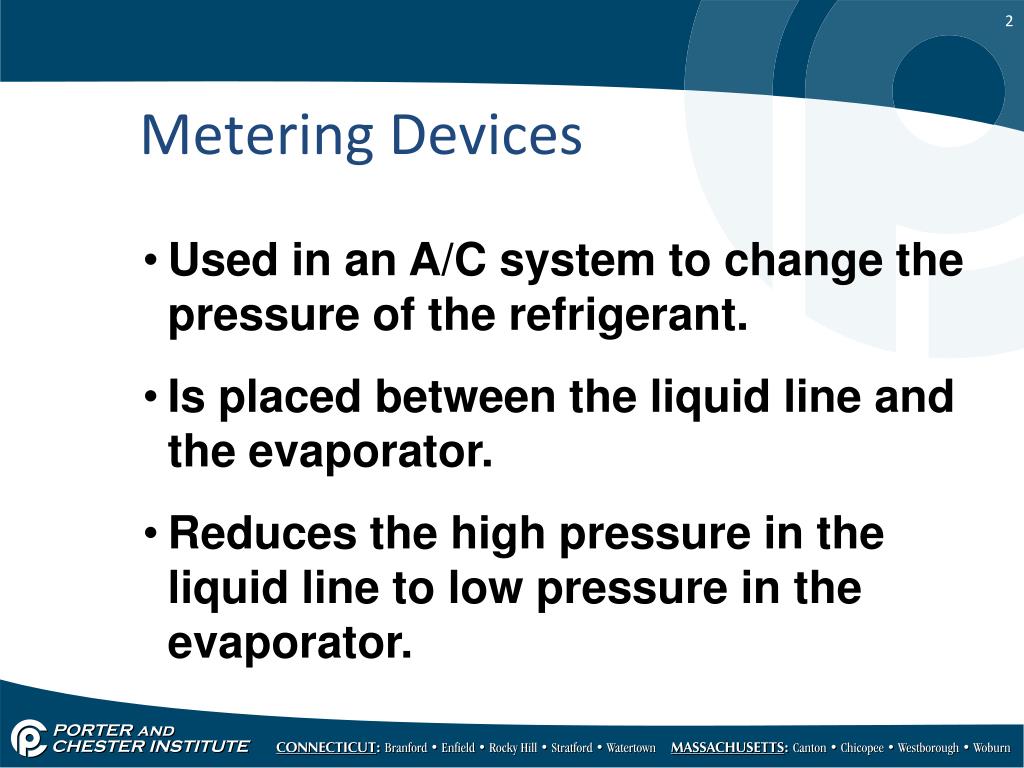 2

Metering Devices

• Used in an A/C system to change the pressure of the refrigerant.

• Is placed between the liquid line and the evaporator.

• Reduces the high pressure in the liquid line to low pressure in the evaporator.

PORTER AND CHESTER INSTITUTE

CONNECTICUT: Branford • Enfield • Rocky Hill • Stratford • Watertown MASSACHUSETTS: Canton • Chicopee • Westborough • Woburn